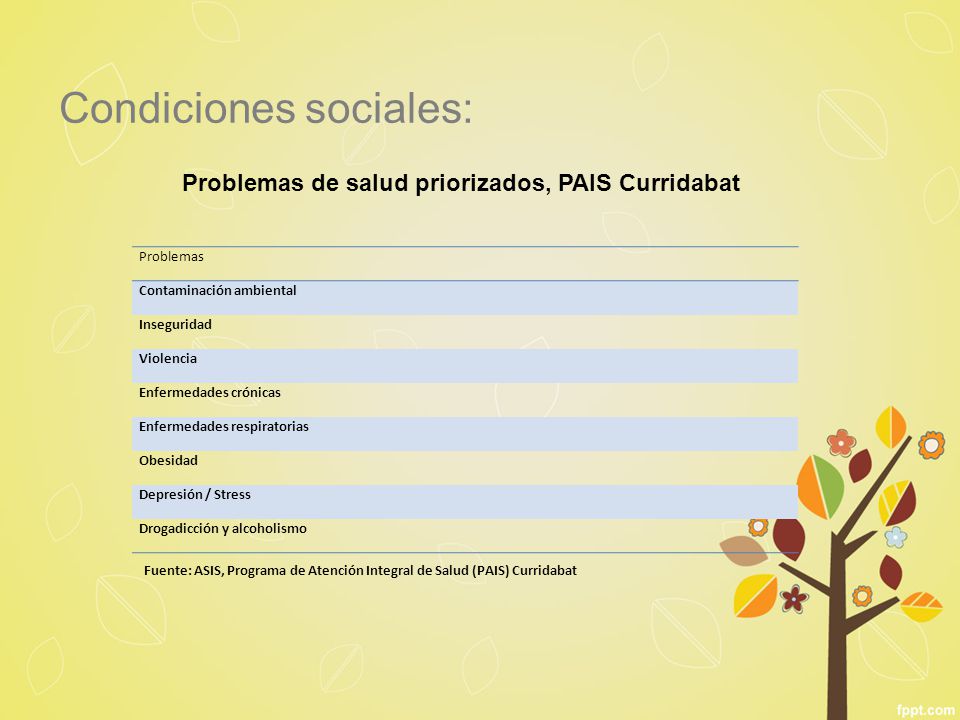 Condiciones sociales:

Problemas de salud priorizados, PAIS Curridabat

| Problemas |
|---|
| Contaminación ambiental |
| Inseguridad |
| Violencia |
| Enfermedades crónicas |
| Enfermedades respiratorias |
| Obesidad |
| Depresión / Stress |
| Drogadicción y alcoholismo |

Fuente: ASIS, Programa de Atención Integral de Salud (PAIS) Curridabat

fppt.com